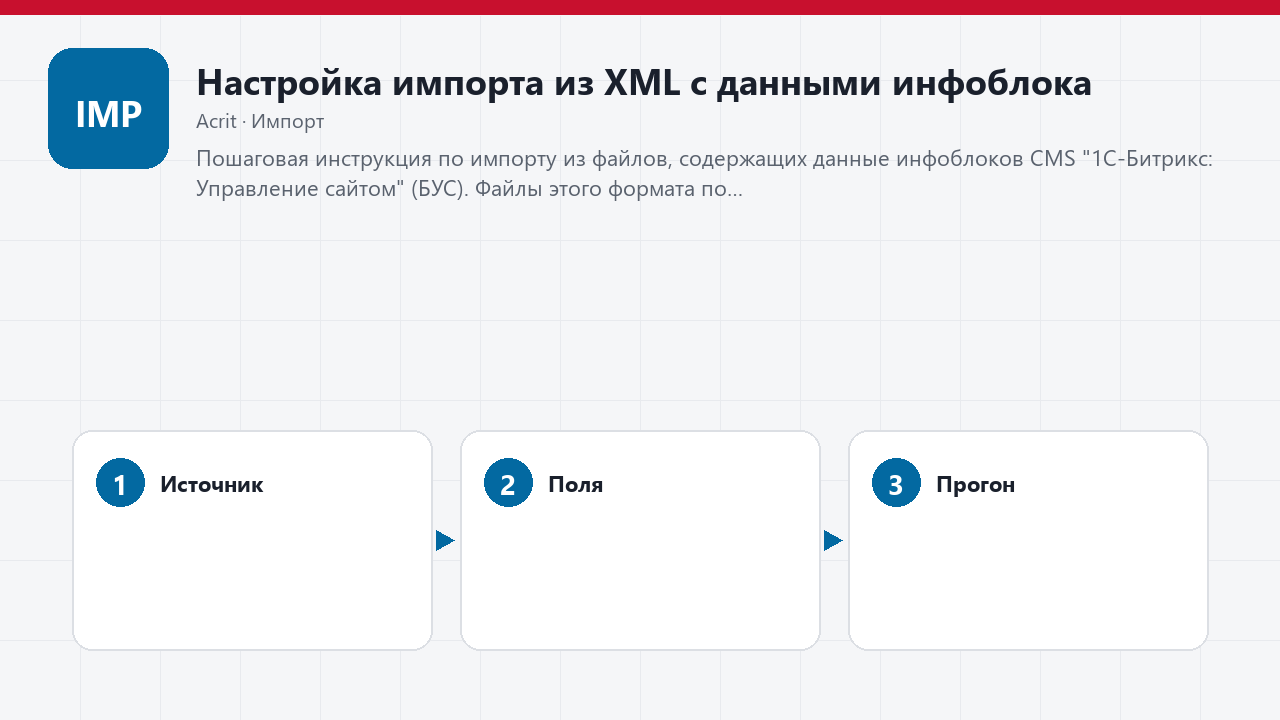 IMP

Настройка импорта из XML с данными инфоблока

Acrit · Импорт

Пошаговая инструкция по импорту из файлов, содержащих данные инфоблоков CMS "1С-Битрикс: Управление сайтом" (БУС). Файлы этого формата по...

1 Источник

2 Поля

3 Прогон